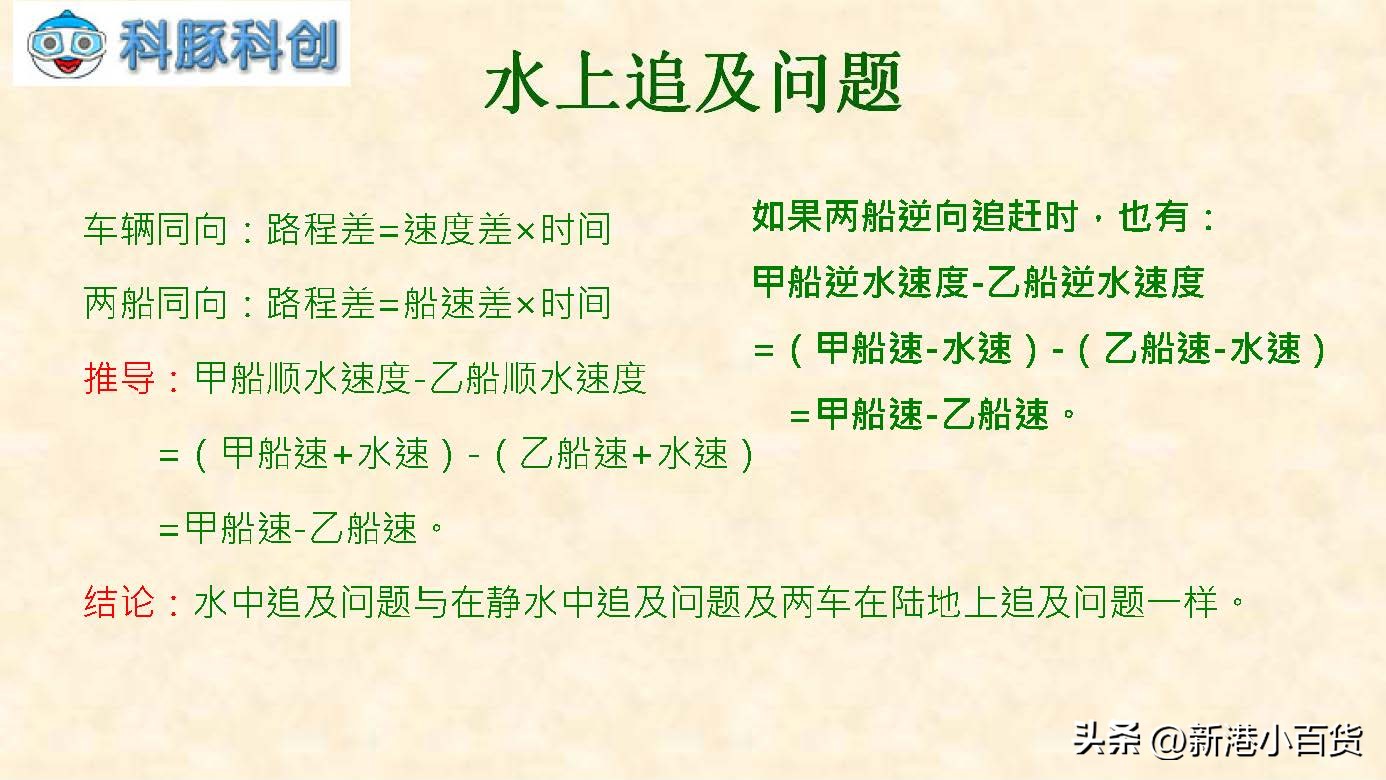 科豚科创

水上追及问题

车辆同向：路程差=速度差×时间

两船同向：路程差=船速差×时间

推导：甲船顺水速度-乙船顺水速度

=（甲船速+水速）-（乙船速+水速）

=甲船速-乙船速。

如果两船逆向追赶时，也有：

甲船逆水速度-乙船逆水速度

=（甲船速-水速）-（乙船速-水速）

=甲船速-乙船速。

结论：水中追及问题与在静水中追及问题及两车在陆地上追及问题一样。

头条 @新港小百货